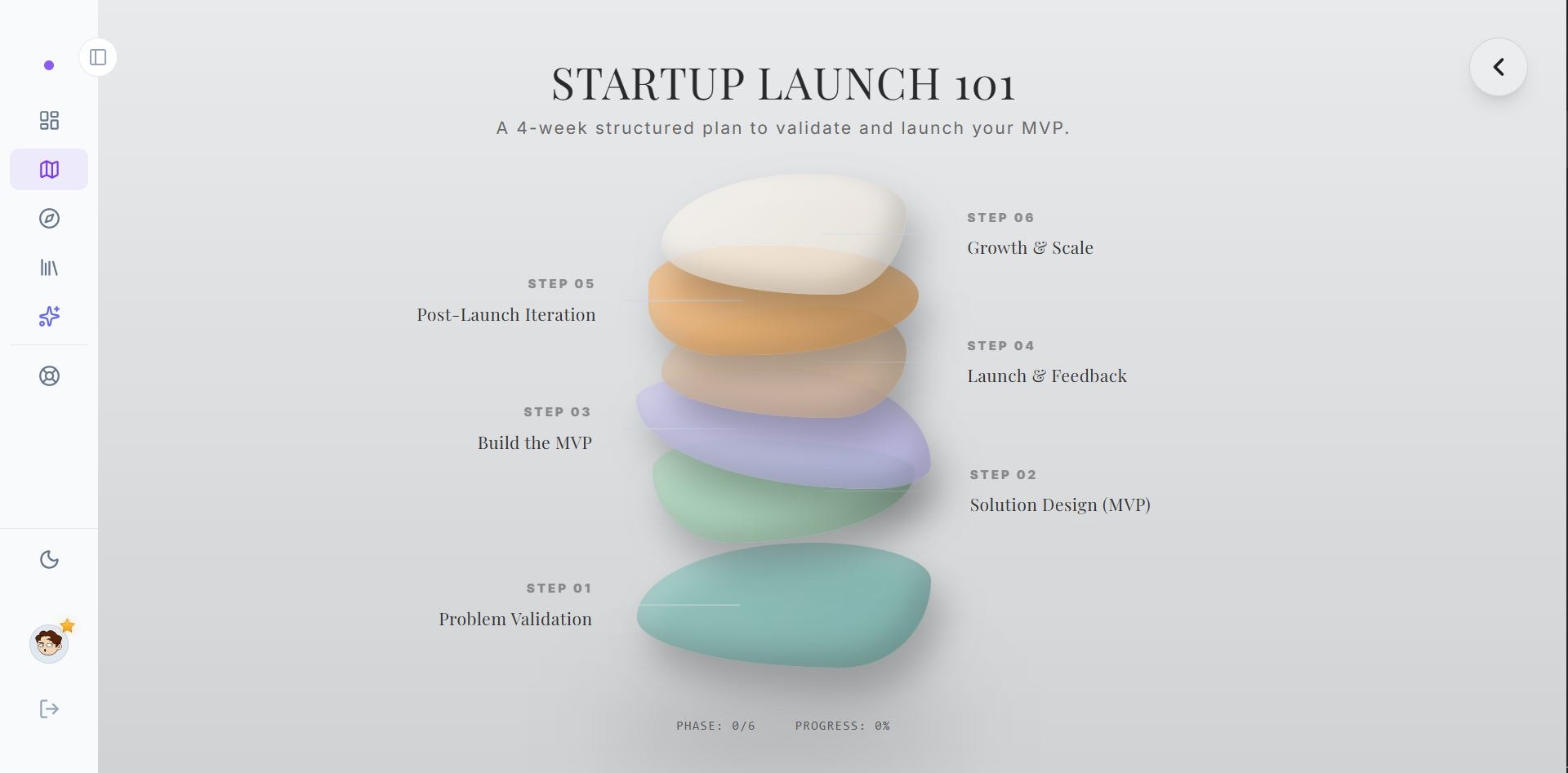 STARTUP LAUNCH 101

A 4-week structured plan to validate and launch your MVP.

STEP 06
Growth & Scale

STEP 05
Post-Launch Iteration

STEP 04
Launch & Feedback

STEP 03
Build the MVP

STEP 02
Solution Design (MVP)

STEP 01
Problem Validation

PHASE: 0/6 PROGRESS: 0%